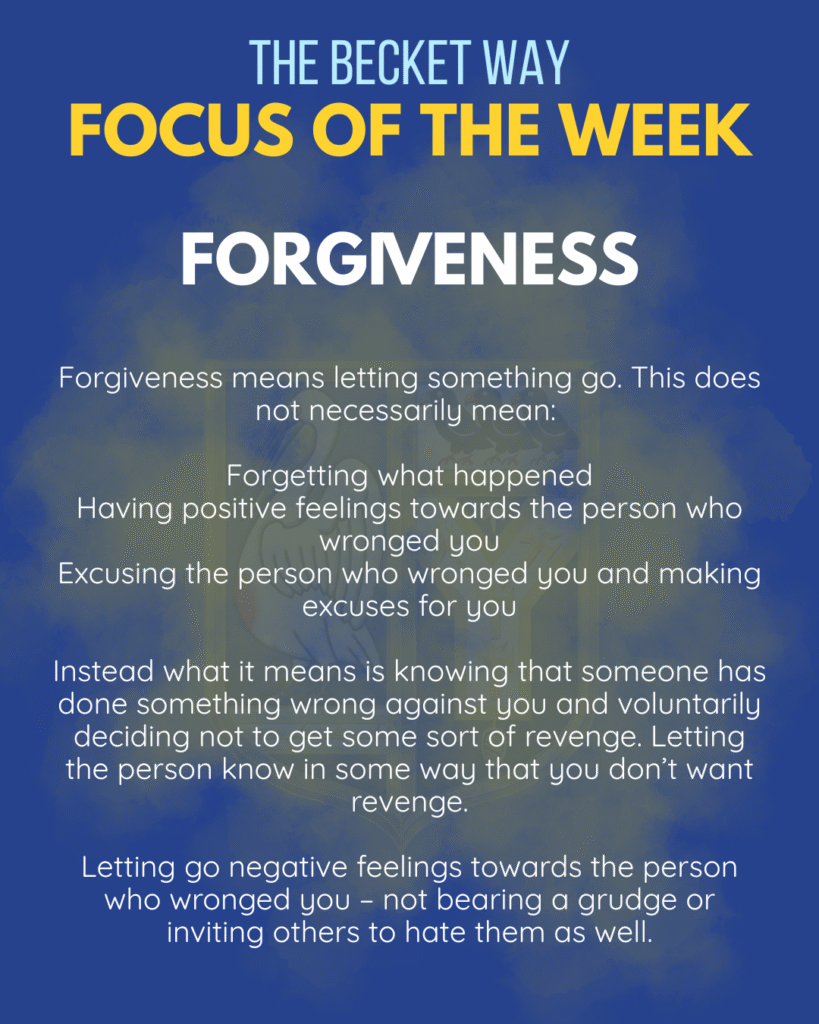 THE BECKET WAY
FOCUS OF THE WEEK

FORGIVENESS

Forgiveness means letting something go. This does not necessarily mean:

Forgetting what happened
Having positive feelings towards the person who wronged you
Excusing the person who wronged you and making excuses for you

Instead what it means is knowing that someone has done something wrong against you and voluntarily deciding not to get some sort of revenge. Letting the person know in some way that you don't want revenge.

Letting go negative feelings towards the person who wronged you – not bearing a grudge or inviting others to hate them as well.